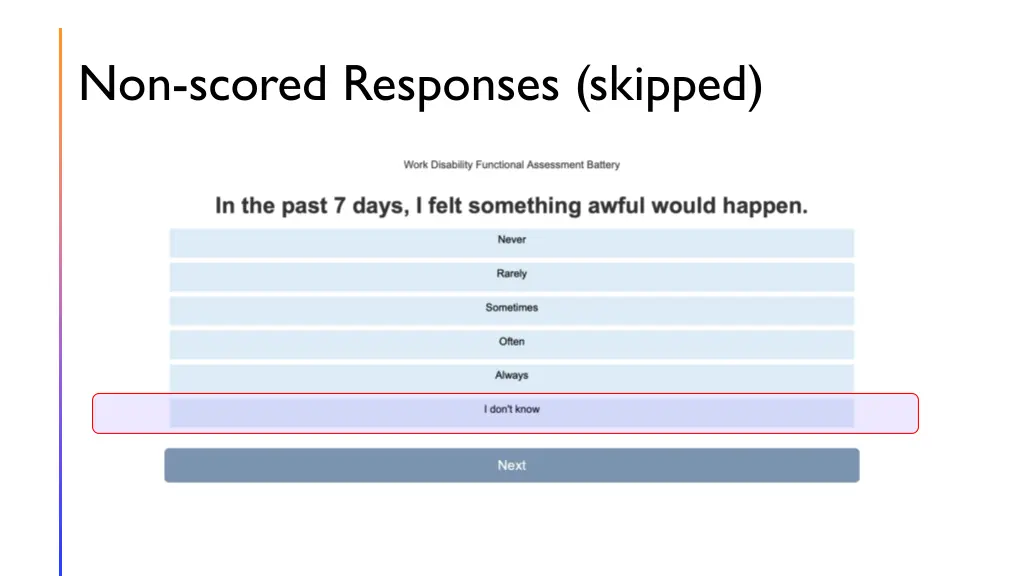 Non-scored Responses (skipped)

Work Disability Functional Assessment Battery

In the past 7 days, I felt something awful would happen.

Never

Rarely

Sometimes

Often

Always

I don't know

Next